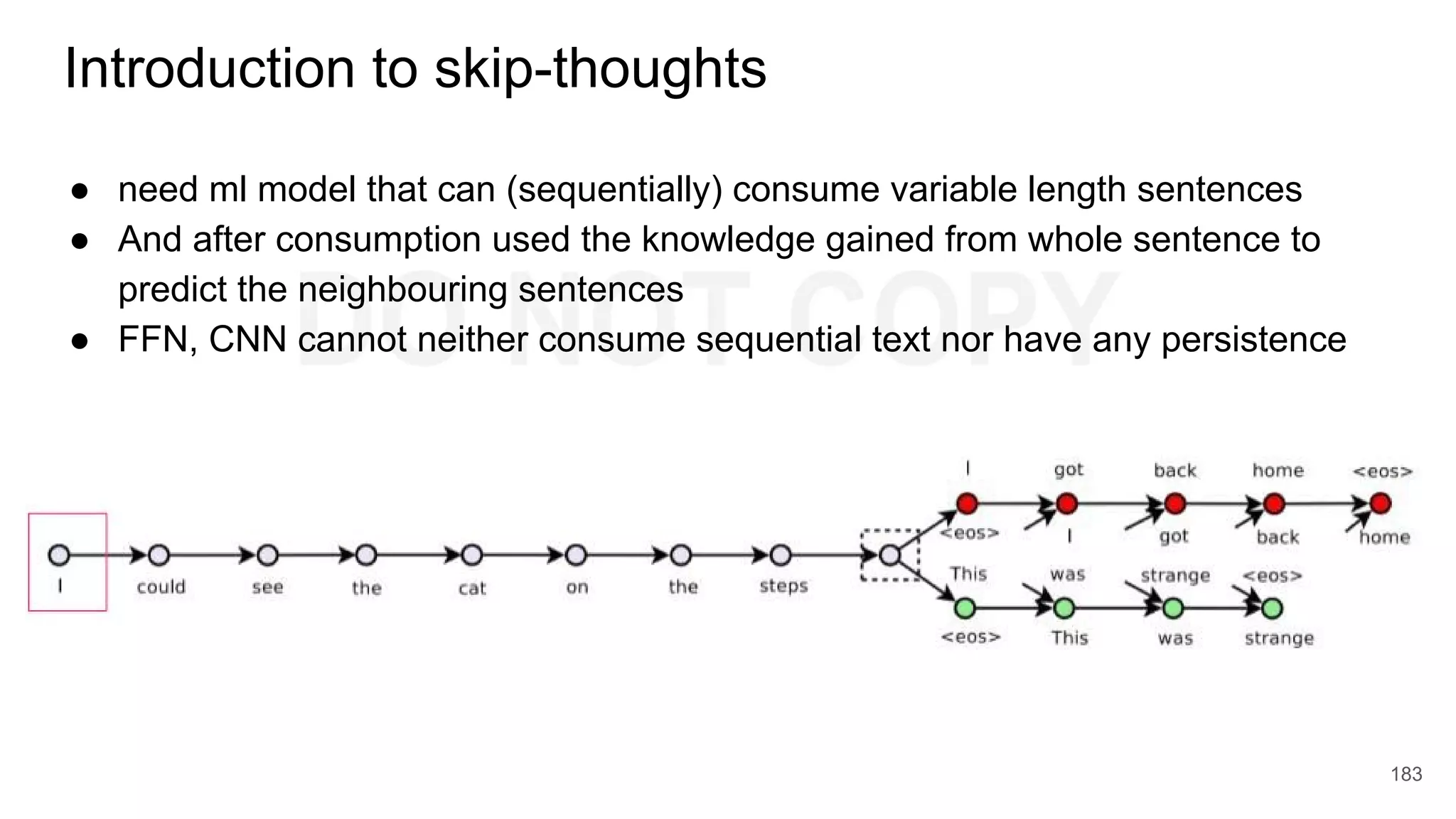 Introduction to skip-thoughts

● need ml model that can (sequentially) consume variable length sentences
● And after consumption used the knowledge gained from whole sentence to predict the neighbouring sentences
● FFN, CNN cannot neither consume sequential text nor have any persistence

DO NOT COPY

I could see the cat on the steps

I got back home <eos>
<eos> I got back home

This was strange <eos>
<eos> This was strange

183